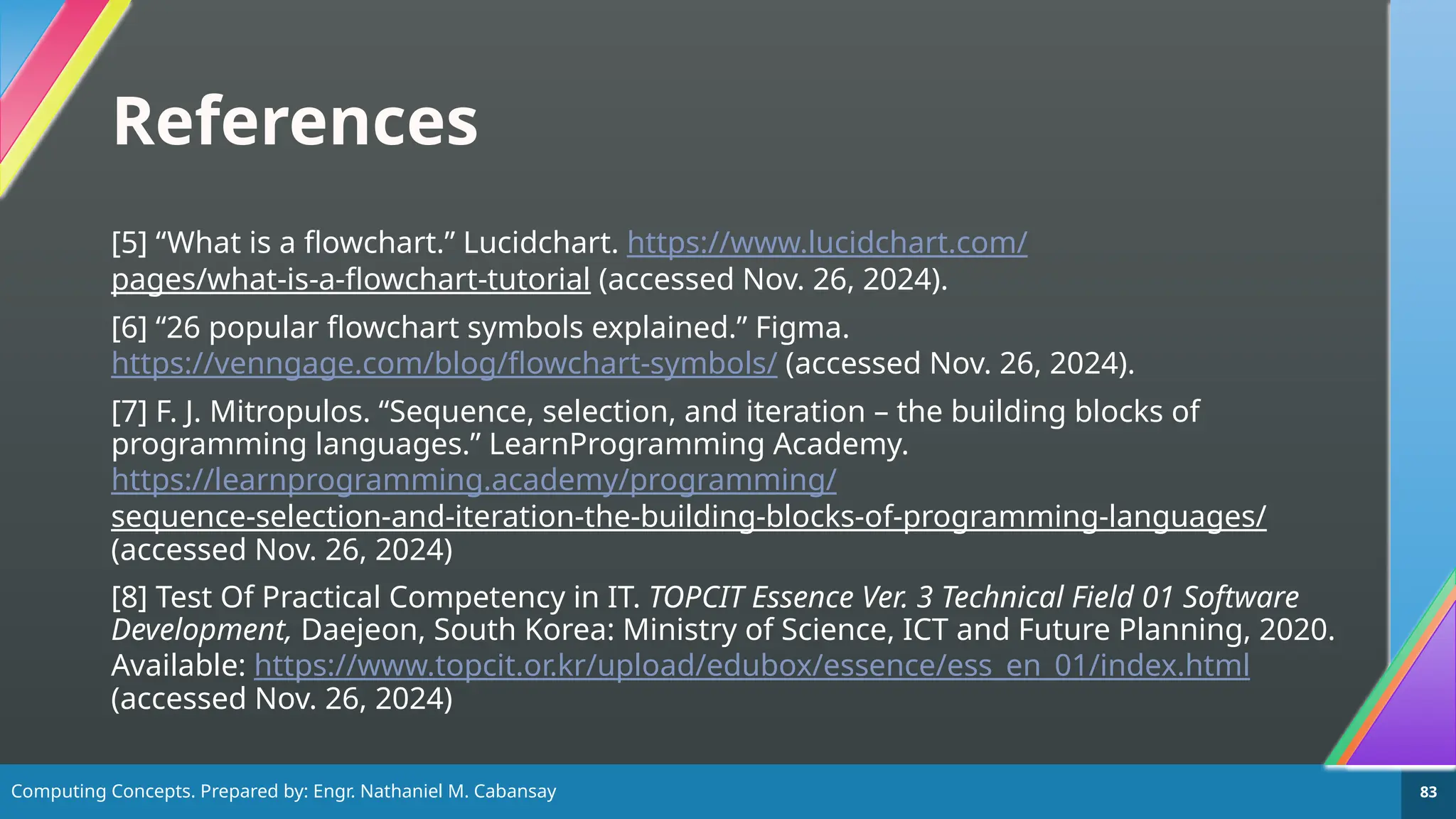 References

[5] “What is a flowchart.” Lucidchart. https://www.lucidchart.com/pages/what-is-a-flowchart-tutorial (accessed Nov. 26, 2024).

[6] “26 popular flowchart symbols explained.” Figma. https://venngage.com/blog/flowchart-symbols/ (accessed Nov. 26, 2024).

[7] F. J. Mitropulos. “Sequence, selection, and iteration – the building blocks of programming languages.” LearnProgramming Academy. https://learnprogramming.academy/programming/sequence-selection-and-iteration-the-building-blocks-of-programming-languages/ (accessed Nov. 26, 2024)

[8] Test Of Practical Competency in IT. TOPCIT Essence Ver. 3 Technical Field 01 Software Development, Daejeon, South Korea: Ministry of Science, ICT and Future Planning, 2020. Available: https://www.topcit.or.kr/upload/edubox/essence/ess_en_01/index.html (accessed Nov. 26, 2024)

Computing Concepts. Prepared by: Engr. Nathaniel M. Cabansay

83